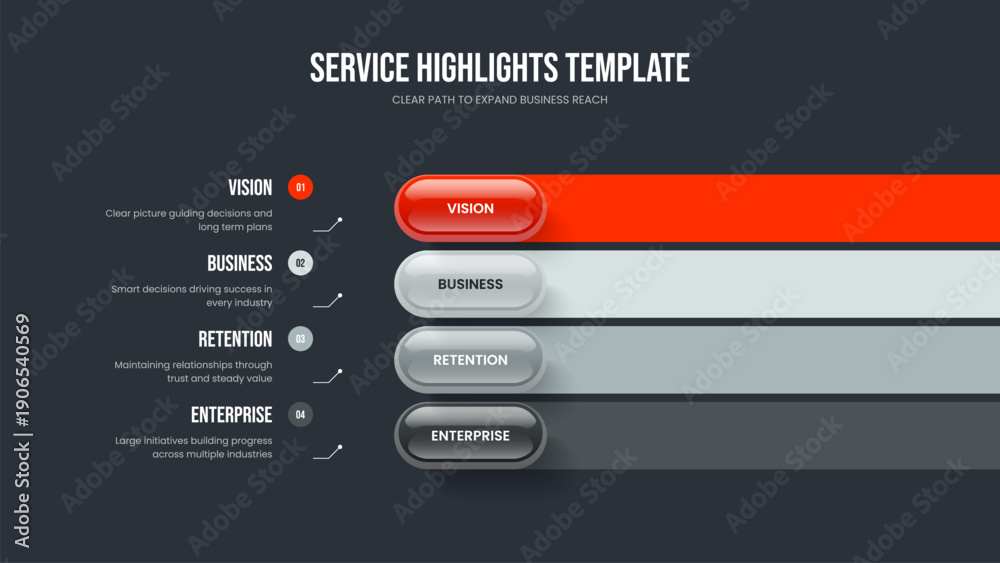 SERVICE HIGHLIGHTS TEMPLATE

CLEAR PATH TO EXPAND BUSINESS REACH

VISION 01
Clear picture guiding decisions and long term plans

BUSINESS 02
Smart decisions driving success in every industry

RETENTION 03
Maintaining relationships through trust and steady value

ENTERPRISE 04
Large initiatives building progress across multiple industries

VISION

BUSINESS

RETENTION

ENTERPRISE

Adobe Stock | #1906540569